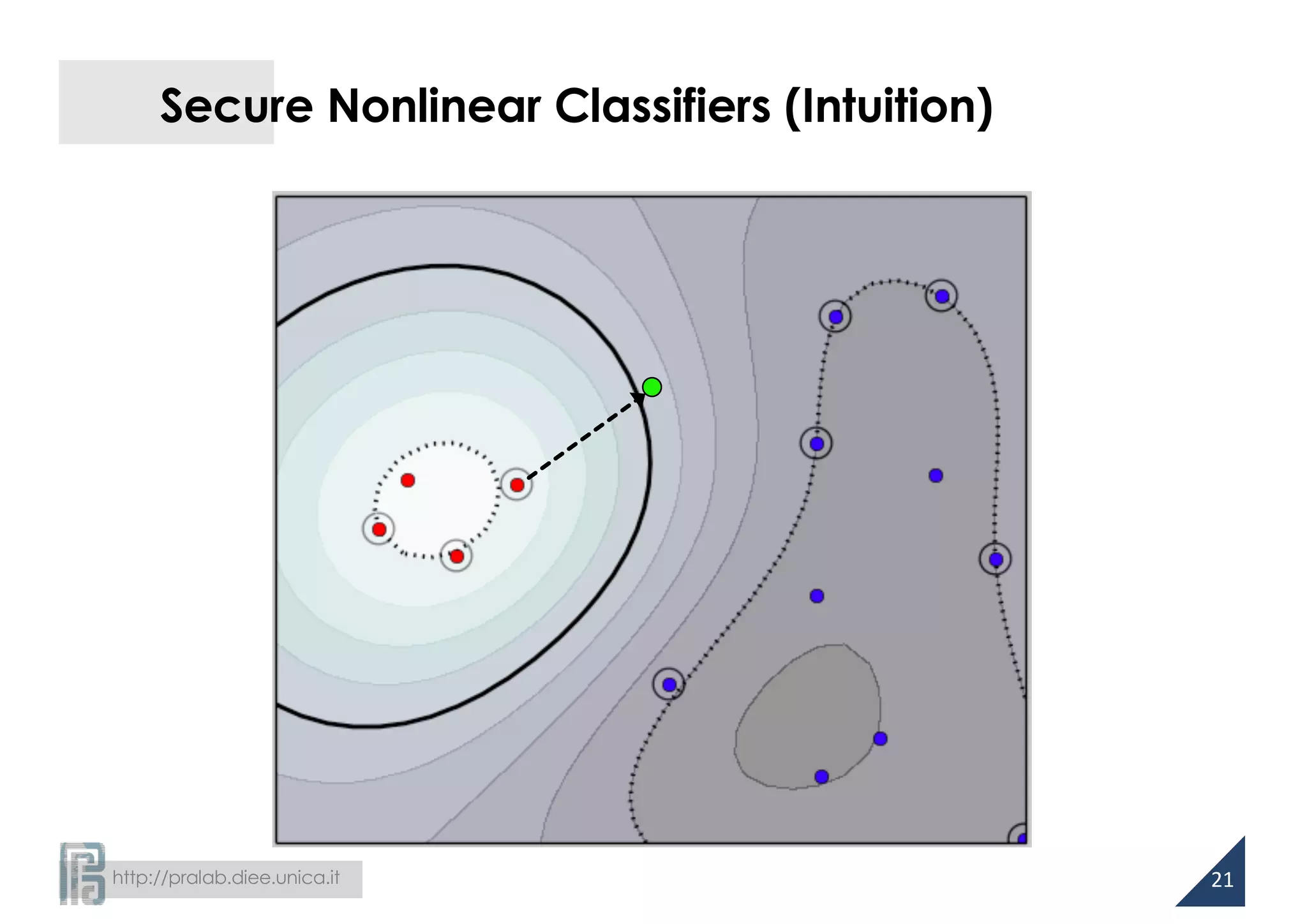 Secure Nonlinear Classifiers (Intuition)

http://pralab.diee.unica.it

21